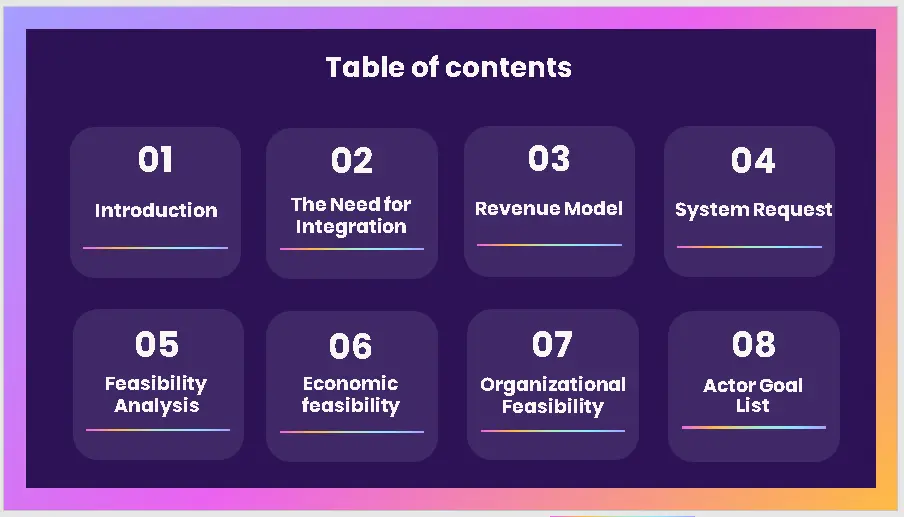 Table of contents

01
Introduction

02
The Need for Integration

03
Revenue Model

04
System Request

05
Feasibility Analysis

06
Economic feasibility

07
Organizational Feasibility

08
Actor Goal List